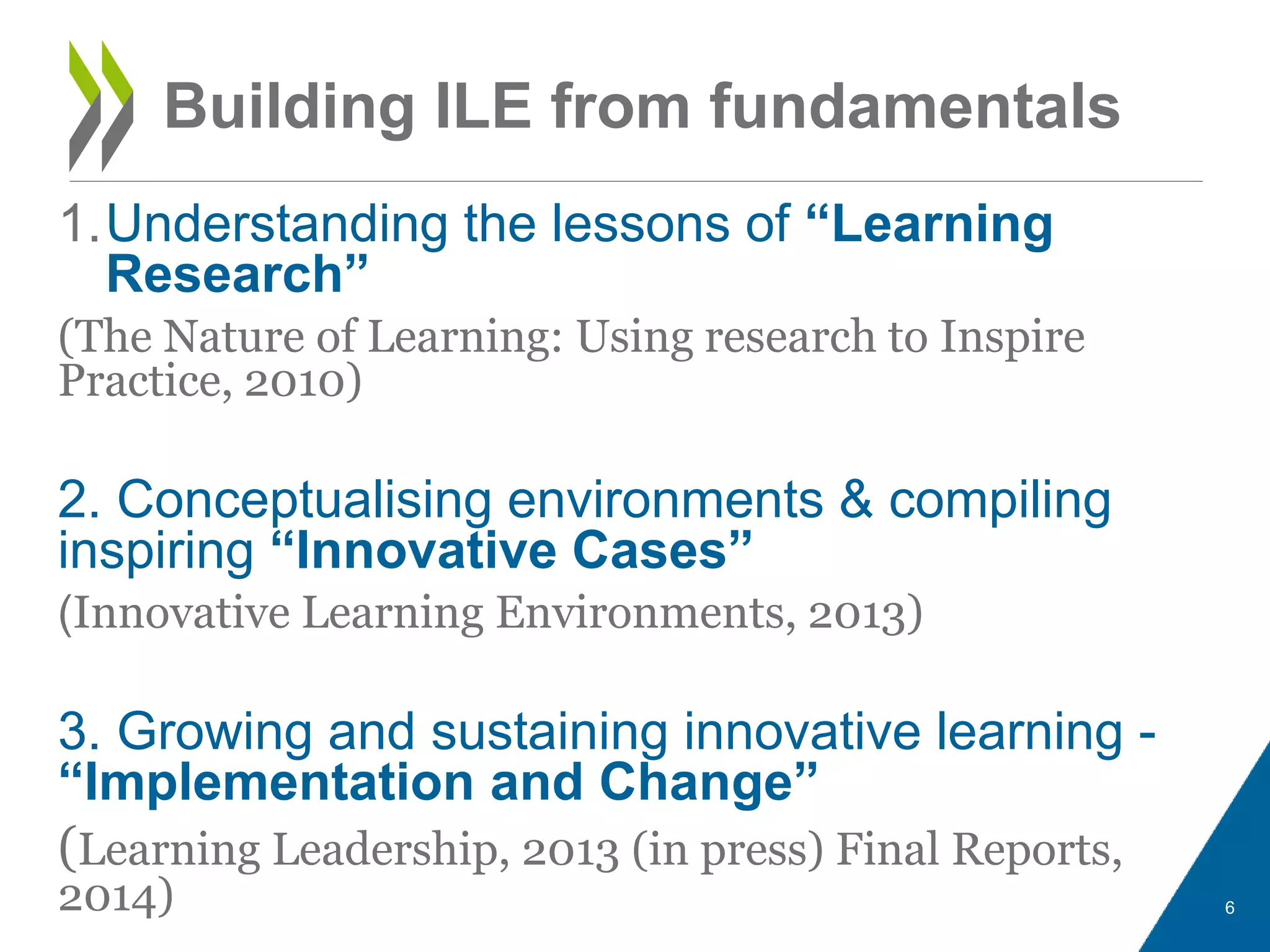 Building ILE from fundamentals

1. Understanding the lessons of “Learning Research”

(The Nature of Learning: Using research to Inspire Practice, 2010)

2. Conceptualising environments & compiling inspiring “Innovative Cases”

(Innovative Learning Environments, 2013)

3. Growing and sustaining innovative learning - “Implementation and Change”

(Learning Leadership, 2013 (in press) Final Reports, 2014)

6